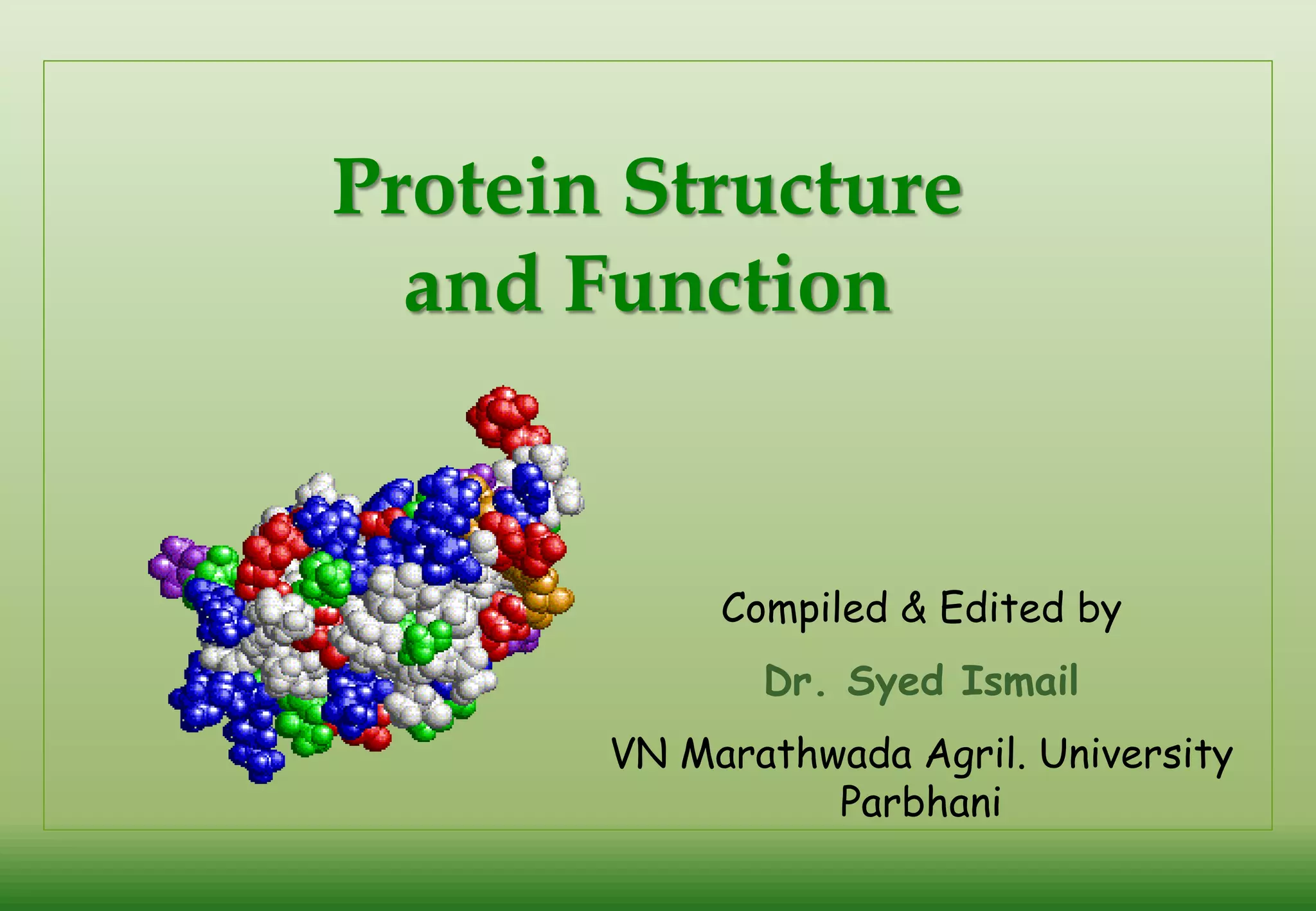 Protein Structure and Function

Compiled & Edited by

Dr. Syed Ismail

VN Marathwada Agril. University Parbhani